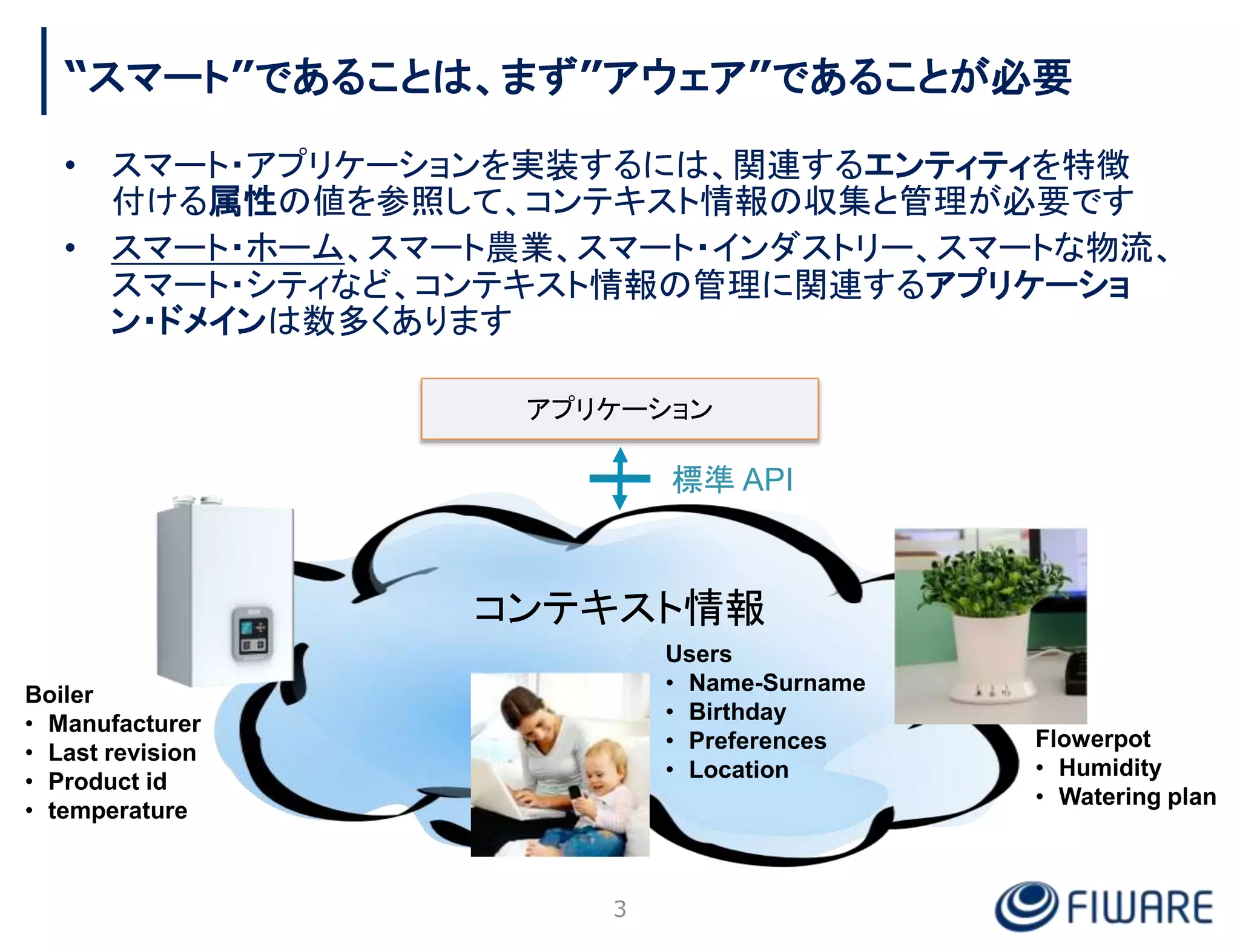 “スマート”であることは、まず”アウェア”であることが必要

• スマート・アプリケーションを実装するには、関連するエンティティを特徴付ける属性の値を参照して、コンテキスト情報の収集と管理が必要です
• スマート・ホーム、スマート農業、スマート・インダストリー、スマートな物流、スマート・シティなど、コンテキスト情報の管理に関連するアプリケーション・ドメインは数多くあります

アプリケーション

標準 API

コンテキスト情報

Boiler
• Manufacturer
• Last revision
• Product id
• temperature

Users
• Name-Surname
• Birthday
• Preferences
• Location

Flowerpot
• Humidity
• Watering plan

3

FIWARE